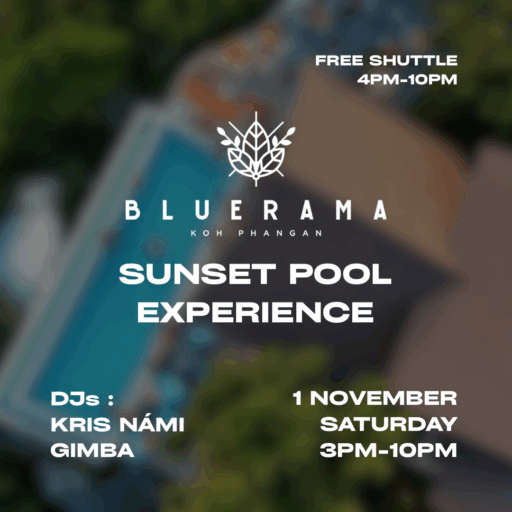 FREE SHUTTLE
4PM-10PM

BLUERAMA
KOH PHANGAN

SUNSET POOL
EXPERIENCE

DJs :
KRIS NÁMI
GIMBA

1 NOVEMBER
SATURDAY
3PM-10PM